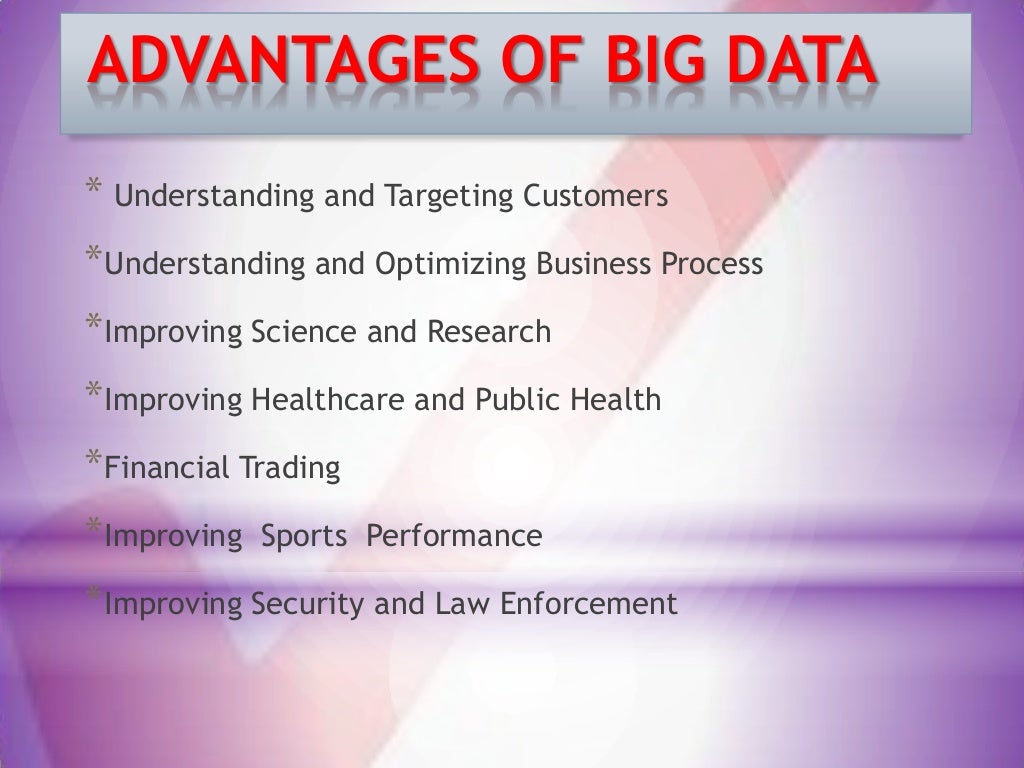 ADVANTAGES OF BIG DATA

* Understanding and Targeting Customers

*Understanding and Optimizing Business Process

*Improving Science and Research

*Improving Healthcare and Public Health

*Financial Trading

*Improving Sports Performance

*Improving Security and Law Enforcement